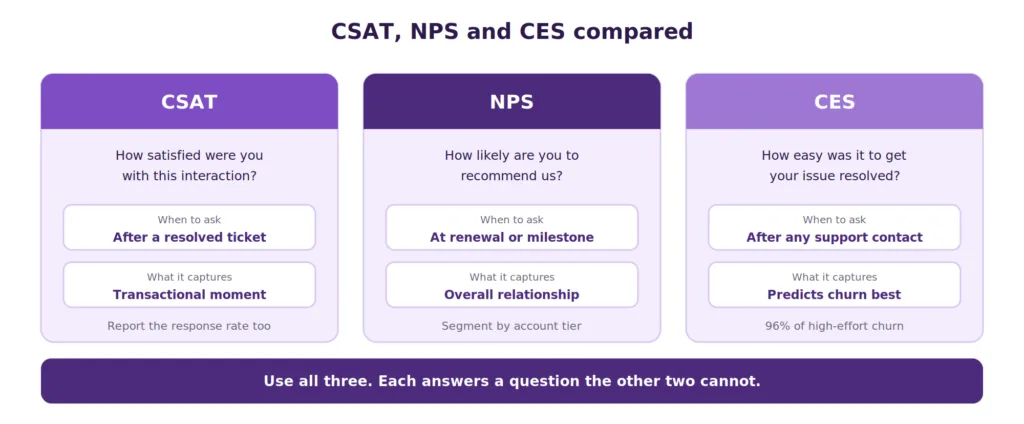 CSAT, NPS and CES compared

CSAT

How satisfied were you with this interaction?

When to ask
After a resolved ticket

What it captures
Transactional moment

Report the response rate too

NPS

How likely are you to recommend us?

When to ask
At renewal or milestone

What it captures
Overall relationship

Segment by account tier

CES

How easy was it to get your issue resolved?

When to ask
After any support contact

What it captures
Predicts churn best

96% of high-effort churn

Use all three. Each answers a question the other two cannot.